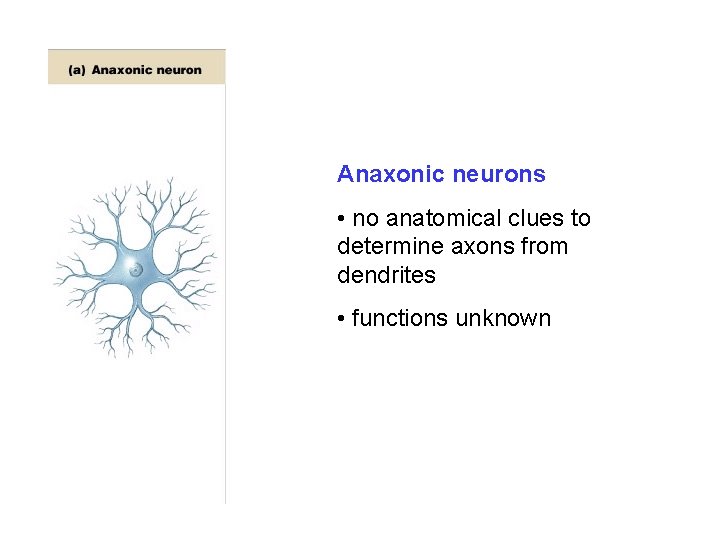 (a) Anaxonic neuron

Anaxonic neurons

• no anatomical clues to determine axons from dendrites

• functions unknown